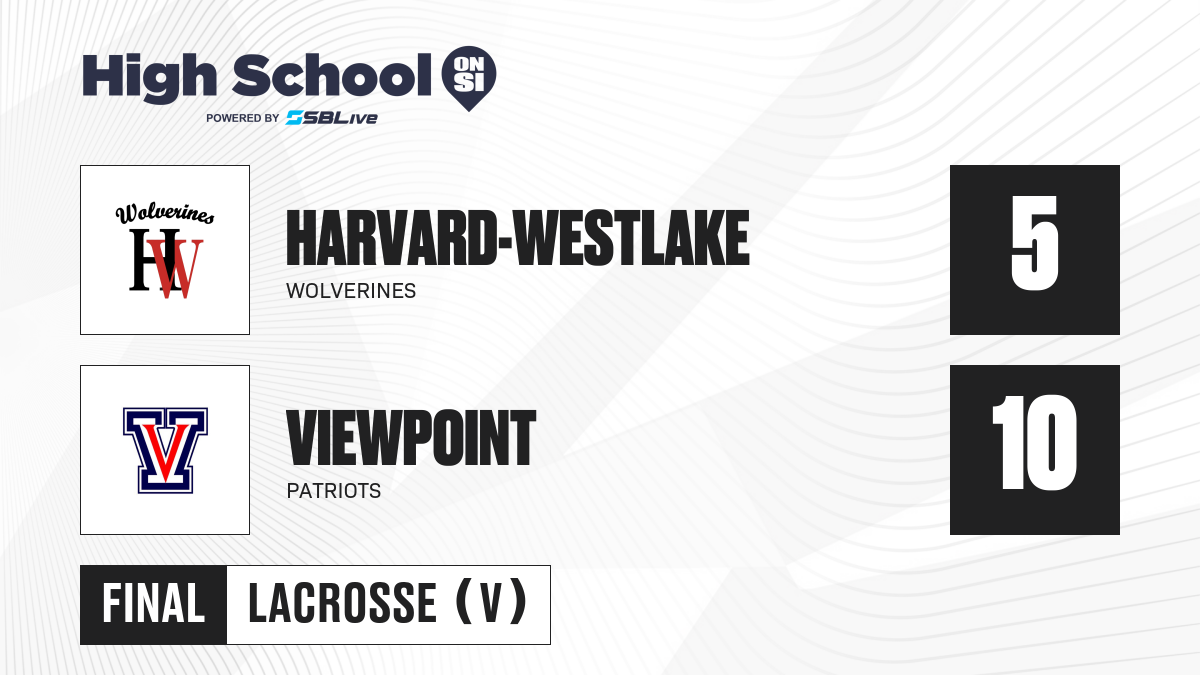 High School ON SI
POWERED BY SBLive

Wolverines
HW

HARVARD-WESTLAKE
WOLVERINES

5

V

VIEWPOINT
PATRIOTS

10

FINAL
LACROSSE (V)